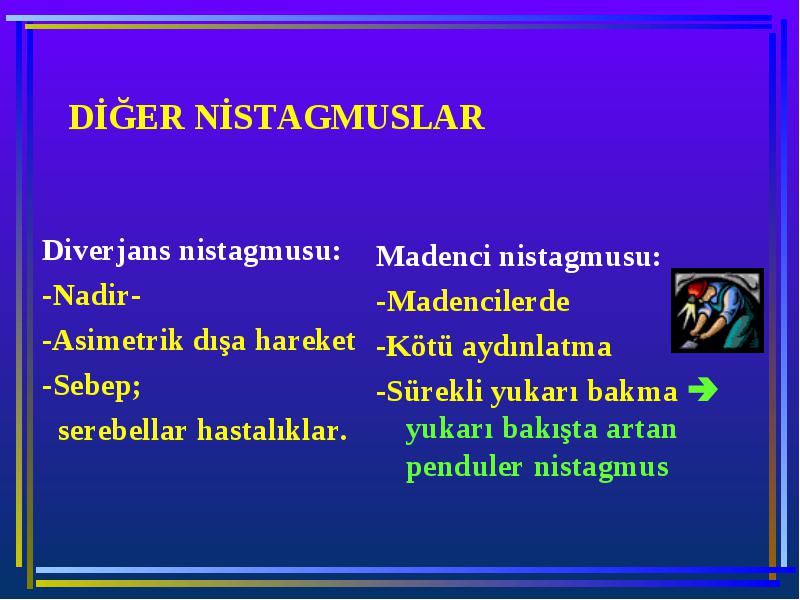 DİĞER NİSTAGMUSLAR

Diverjans nistagmusu:
-Nadir-
-Asimetrik dışa hareket
-Sebep;
serebellar hastalıklar.

Madenci nistagmusu:
-Madencilerde
-Kötü aydınlatma
-Sürekli yukarı bakma ➔ yukarı bakışta artan penduler nistagmus